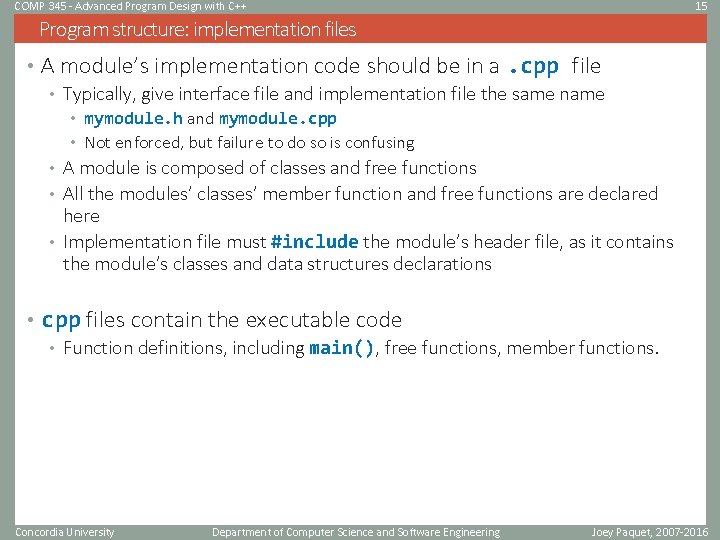 COMP 345 - Advanced Program Design with C++ 15

Program structure: implementation files

• A module's implementation code should be in a .cpp file
  • Typically, give interface file and implementation file the same name
    • mymodule.h and mymodule.cpp
    • Not enforced, but failure to do so is confusing
  • A module is composed of classes and free functions
  • All the modules' classes' member function and free functions are declared here
  • Implementation file must #include the module's header file, as it contains the module's classes and data structures declarations

• cpp files contain the executable code
  • Function definitions, including main(), free functions, member functions.

Concordia University Department of Computer Science and Software Engineering Joey Paquet, 2007-2016